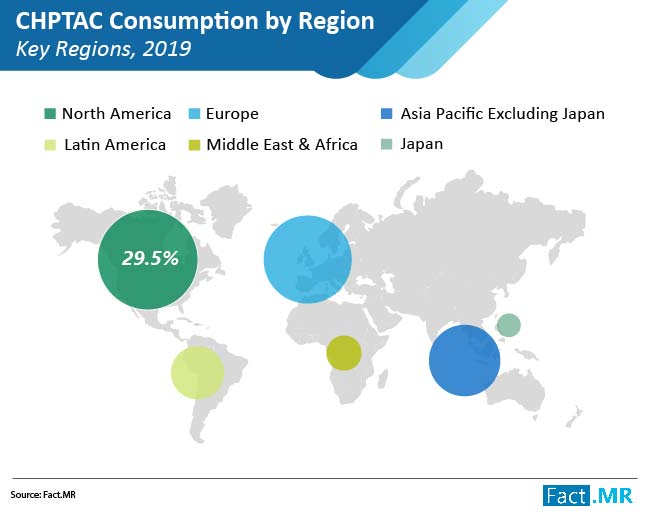 CHPTAC Consumption by Region
Key Regions, 2019

North America
Europe
Asia Pacific Excluding Japan
Latin America
Middle East & Africa
Japan

29.5%

Source: Fact.MR

Fact.MR